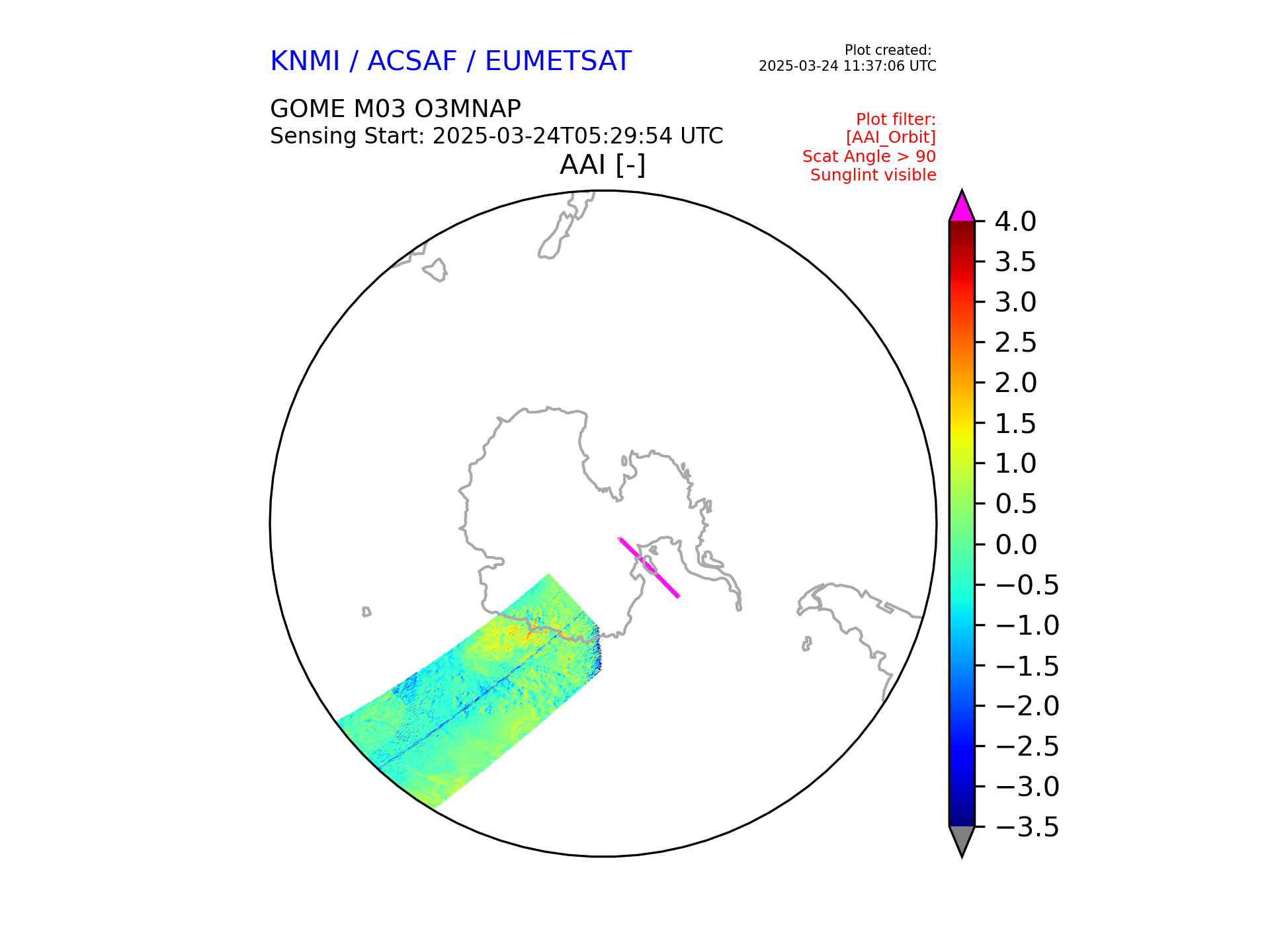 KNMI / ACSAF / EUMETSAT

Plot created:
2025-03-24 11:37:06 UTC

GOME M03 O3MNAP
Sensing Start: 2025-03-24T05:29:54 UTC

Plot filter:
[AAI_Orbit]
Scat Angle > 90
Sunglint visible

AAI [-]

4.0
3.5
3.0
2.5
2.0
1.5
1.0
0.5
0.0
−0.5
−1.0
−1.5
−2.0
−2.5
−3.0
−3.5